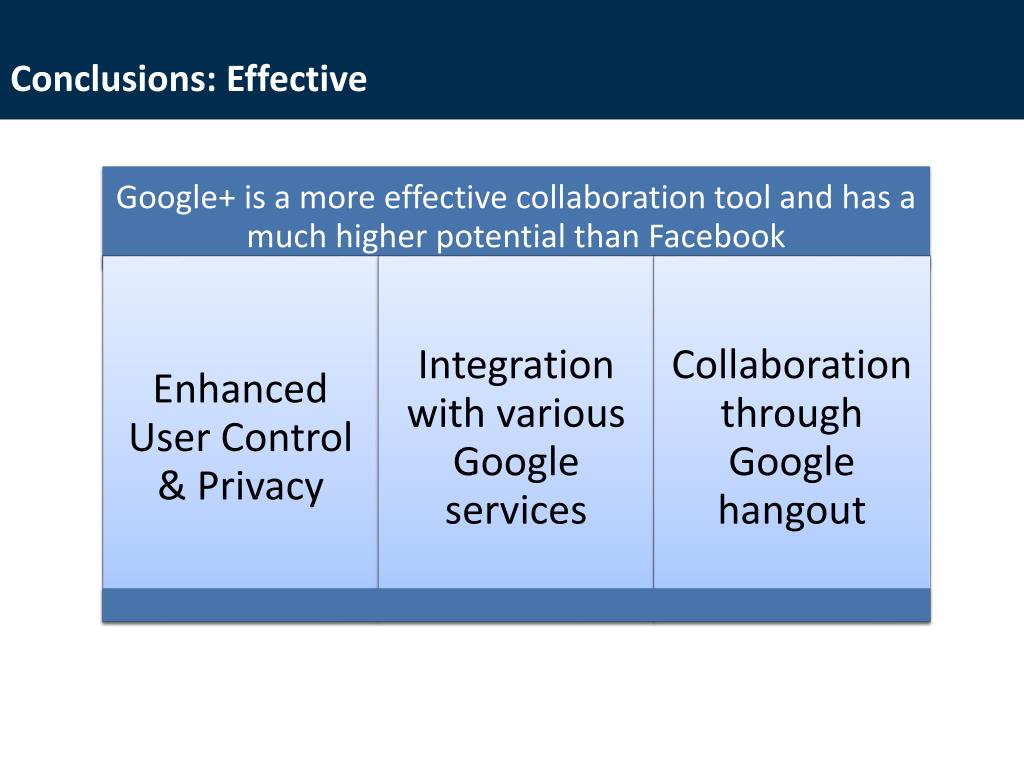 Conclusions: Effective

Google+ is a more effective collaboration tool and has a much higher potential than Facebook

Enhanced User Control & Privacy

Integration with various Google services

Collaboration through Google hangout